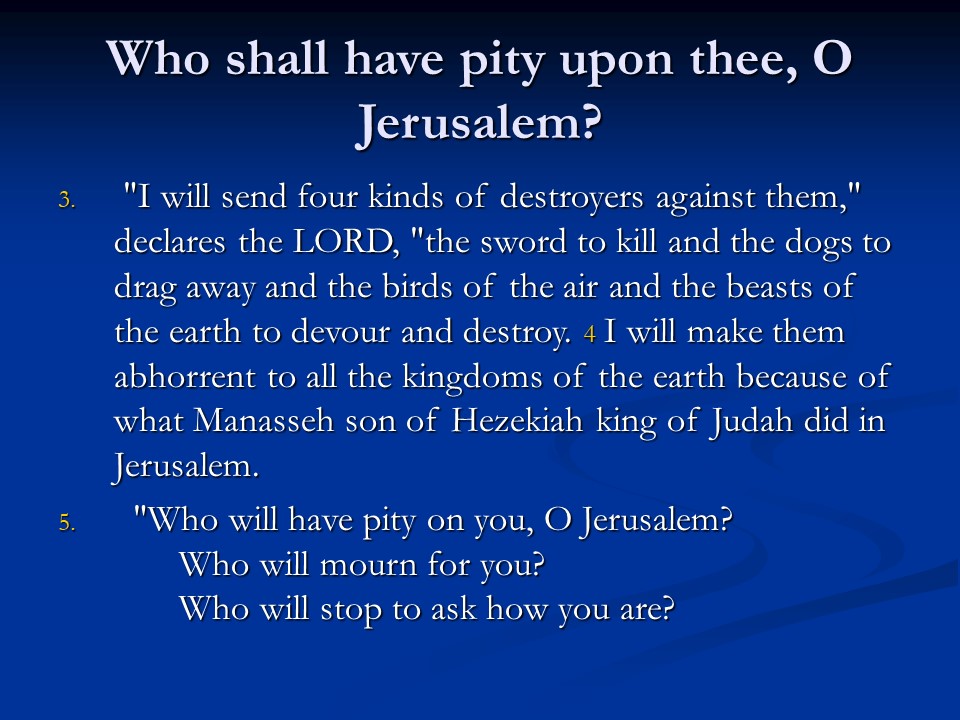 Who shall have pity upon thee, O Jerusalem?

3. "I will send four kinds of destroyers against them," declares the LORD, "the sword to kill and the dogs to drag away and the birds of the air and the beasts of the earth to devour and destroy. 4 I will make them abhorrent to all the kingdoms of the earth because of what Manasseh son of Hezekiah king of Judah did in Jerusalem.

5. "Who will have pity on you, O Jerusalem?
Who will mourn for you?
Who will stop to ask how you are?